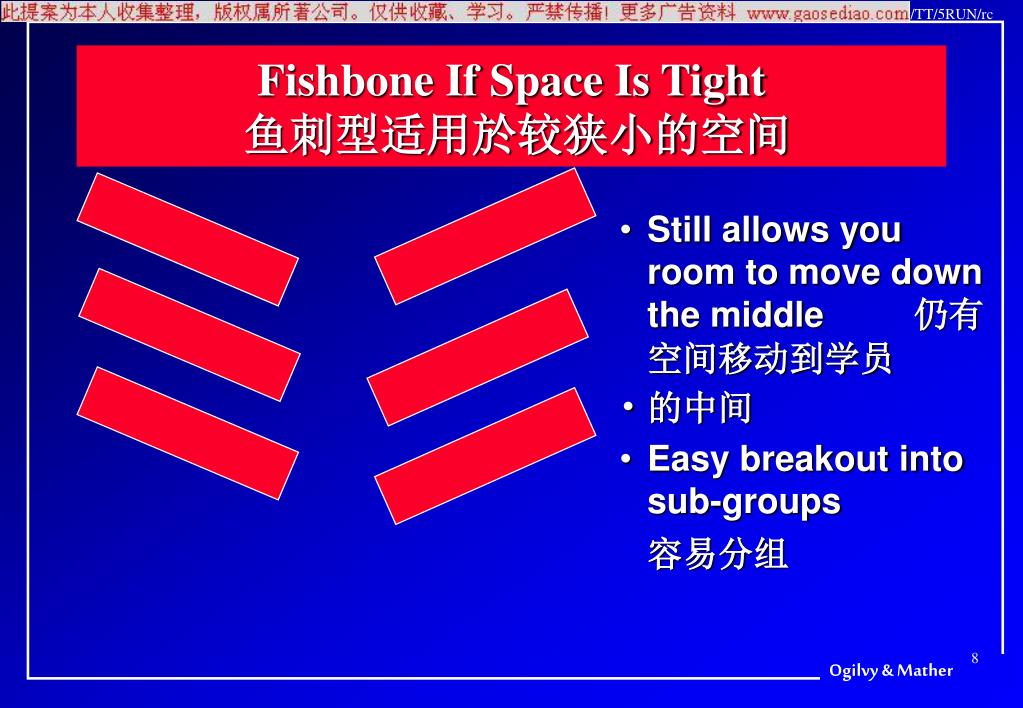 此提案为本人收集整理，版权属所著公司。仅供收藏、学习。严禁传播！更多广告资料 www.gaosediao.com/TT/5RUN/rc

Fishbone If Space Is Tight
鱼刺型适用於较狭小的空间

• Still allows you room to move down the middle 仍有空间移动到学员
• 的中间
• Easy breakout into sub-groups
容易分组

8
Ogilvy & Mather